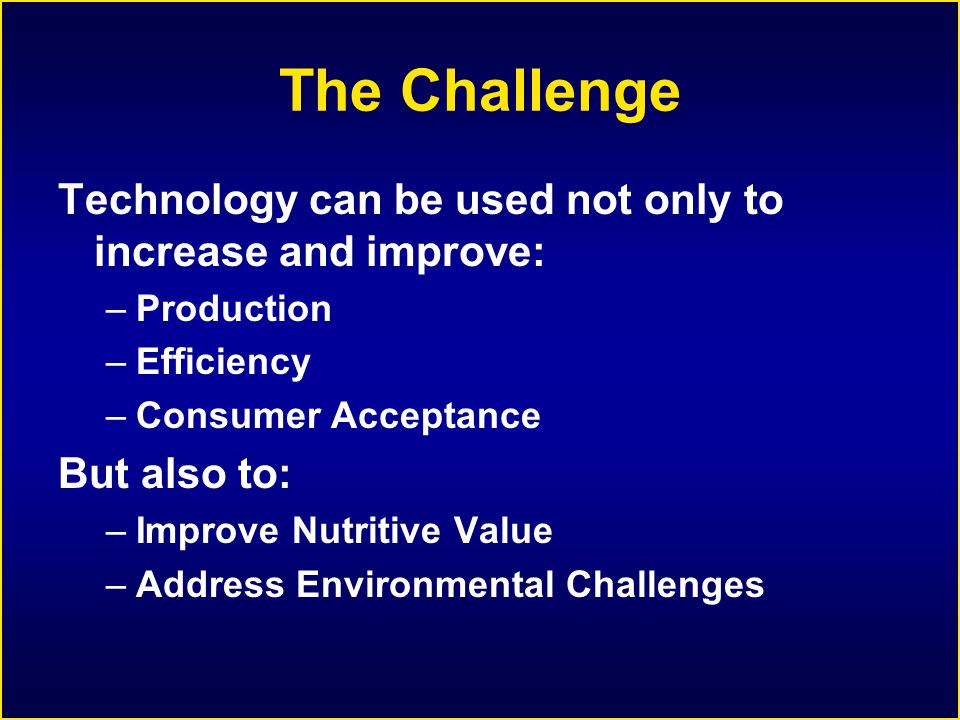 The Challenge

Technology can be used not only to increase and improve:

– Production
– Efficiency
– Consumer Acceptance

But also to:

– Improve Nutritive Value
– Address Environmental Challenges